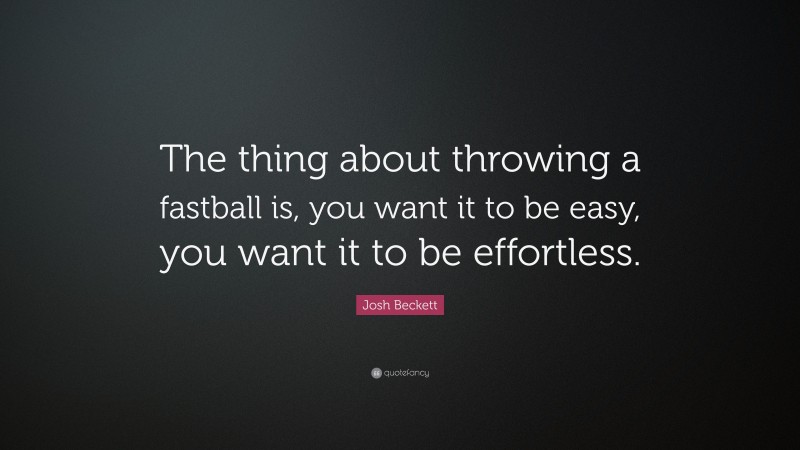 The thing about throwing a fastball is, you want it to be easy, you want it to be effortless.

Josh Beckett

quotefancy